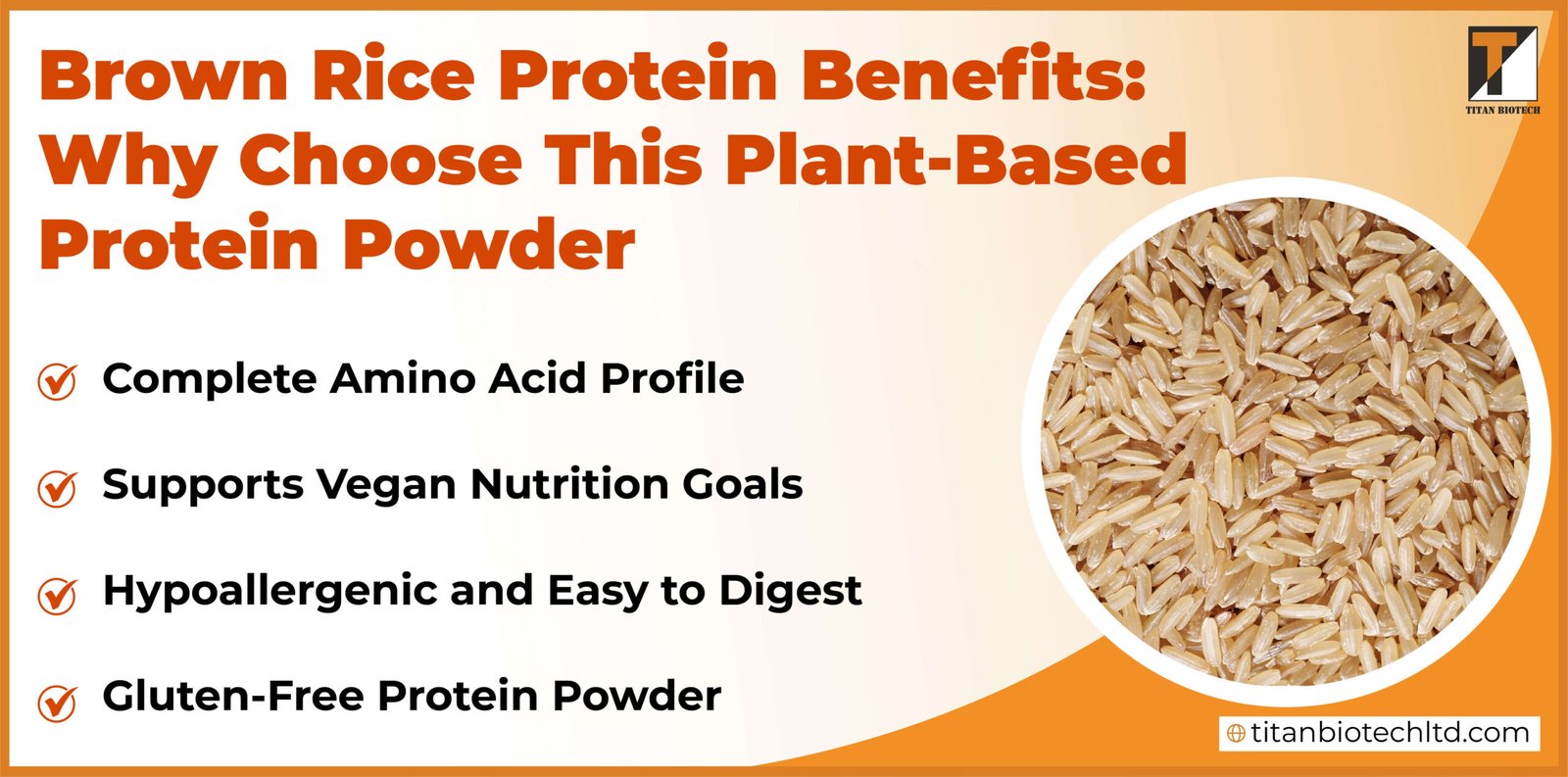 Brown Rice Protein Benefits: Why Choose This Plant-Based Protein Powder

TITAN BIOTECH

Complete Amino Acid Profile

Supports Vegan Nutrition Goals

Hypoallergenic and Easy to Digest

Gluten-Free Protein Powder

titanbiotechltd.com